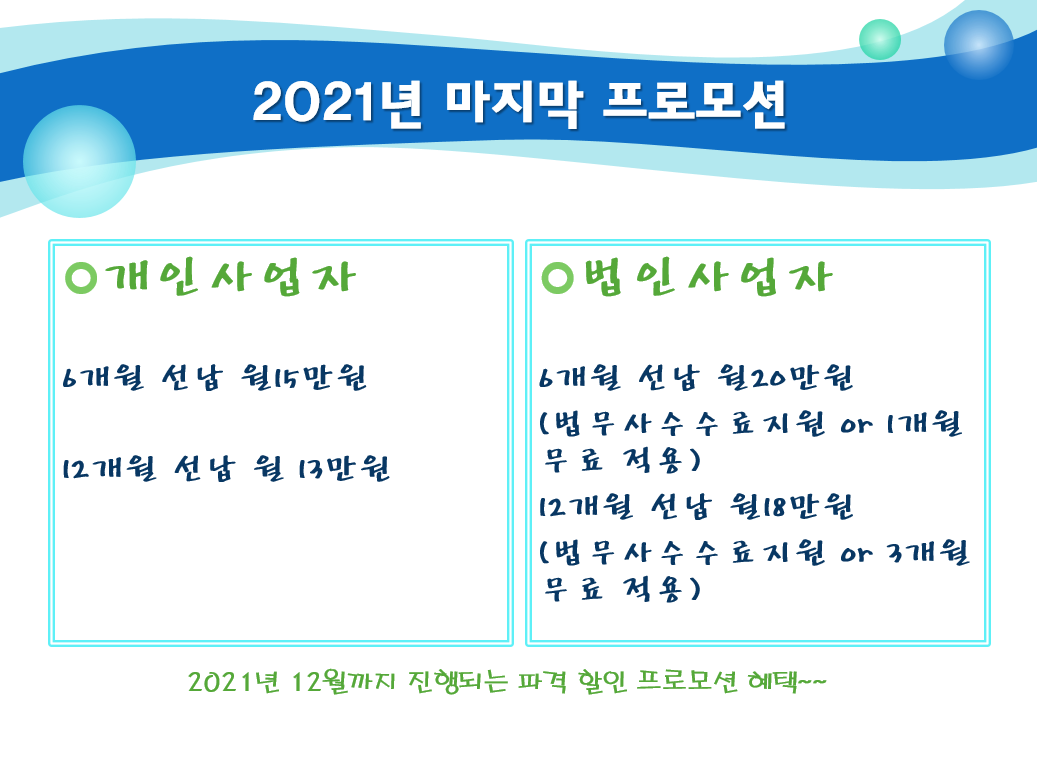 2021년 마지막 프로모션

개인사업자

6개월 선납 월15만원

12개월 선납 월 13만원

법인사업자

6개월 선납 월20만원

(법무사수수료지원 or 1개월 무료 적용)

12개월 선납 월18만원

(법무사수수료지원 or 3개월 무료 적용)

2021년 12월까지 진행되는 파격 할인 프로모션 혜택~~